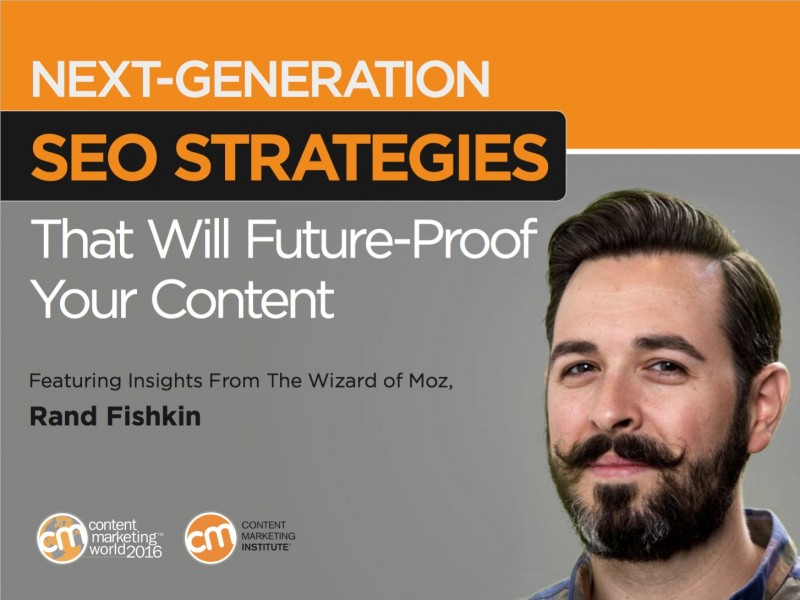 NEXT-GENERATION
SEO STRATEGIES
That Will Future-Proof Your Content

Featuring Insights From The Wizard of Moz,
Rand Fishkin

cm content marketing world 2016

cm CONTENT MARKETING INSTITUTE